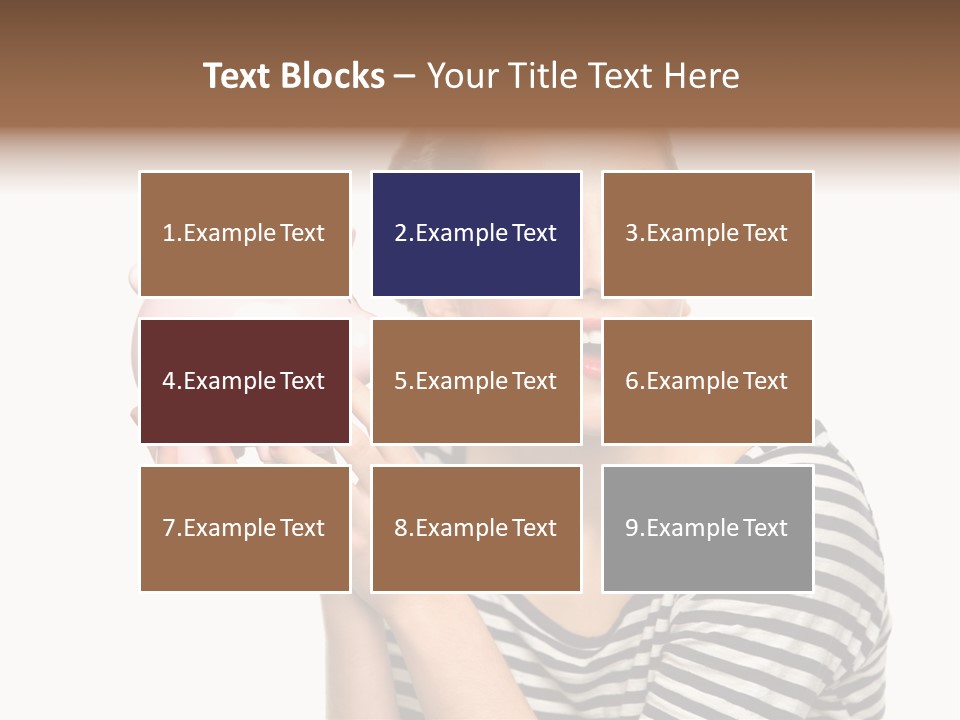 Text Blocks – Your Title Text Here

1.Example Text

2.Example Text

3.Example Text

4.Example Text

5.Example Text

6.Example Text

7.Example Text

8.Example Text

9.Example Text